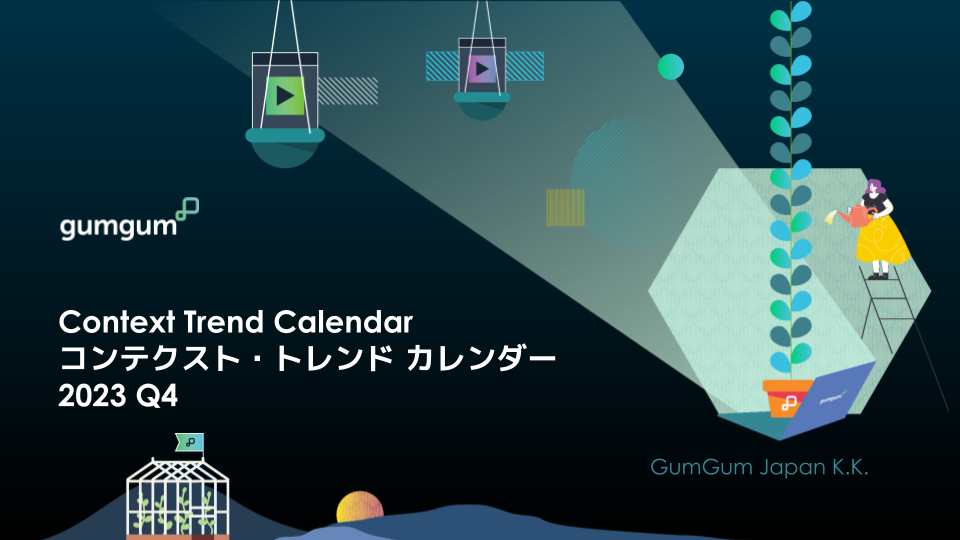 gumgum

Context Trend Calendar
コンテクスト・トレンド カレンダー
2023 Q4

gumgum

GumGum Japan K.K.